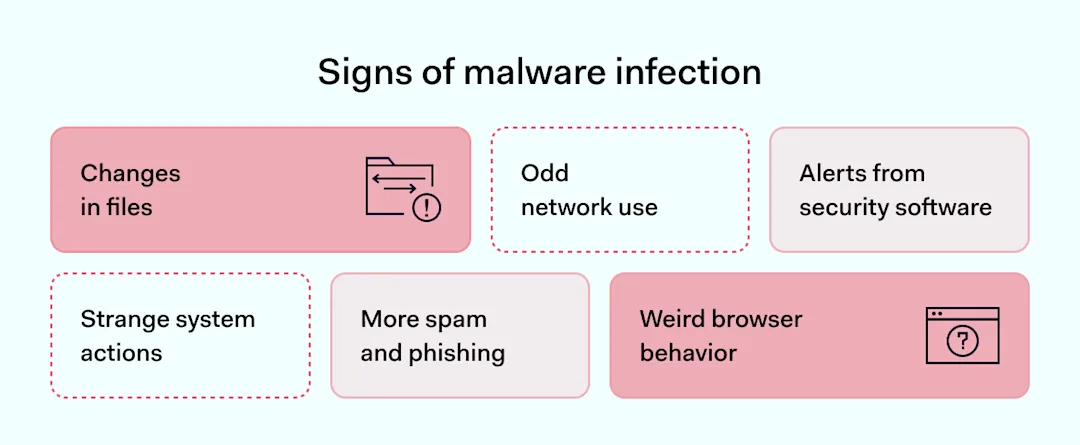 Signs of malware infection

Changes in files

Odd network use

Alerts from security software

Strange system actions

More spam and phishing

Weird browser behavior